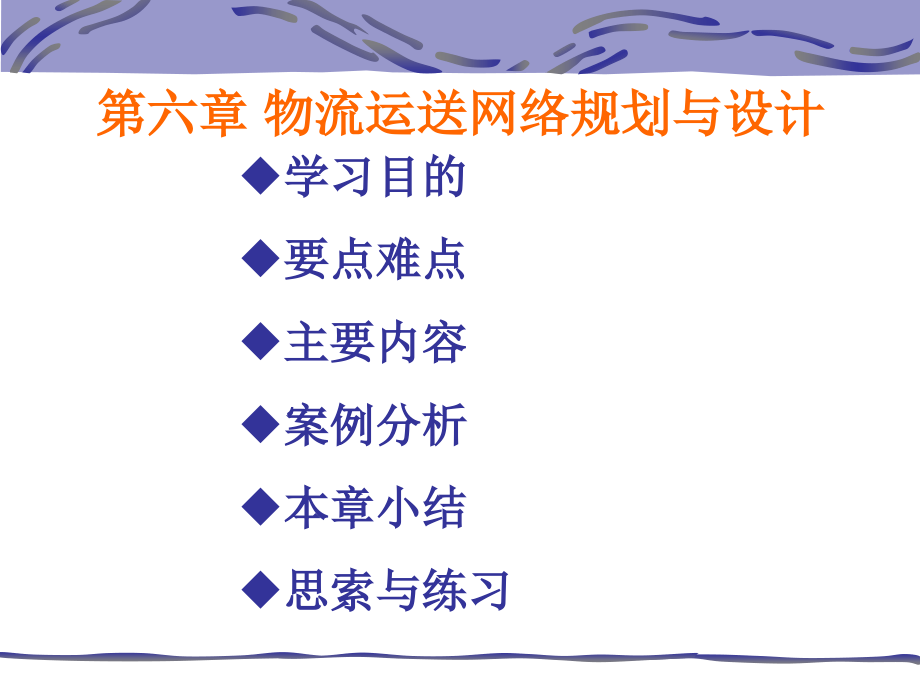 第六章 物流运送网络规划与设计

◆学习目的

◆要点难点

◆主要内容

◆案例分析

◆本章小结

◆思索与练习